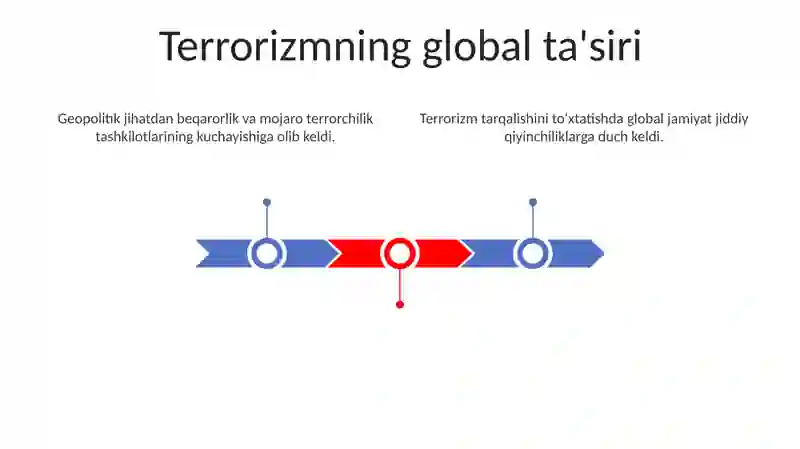 Terrorizmning global ta'siri

Geopolitik jihatdan beqarorlik va mojaro terrorchilik tashkilotlarining kuchayishiga olib keldi.

Terrorizm tarqalishini toʻxtatishda global jamiyat jiddiy qiyinchiliklarga duch keldi.